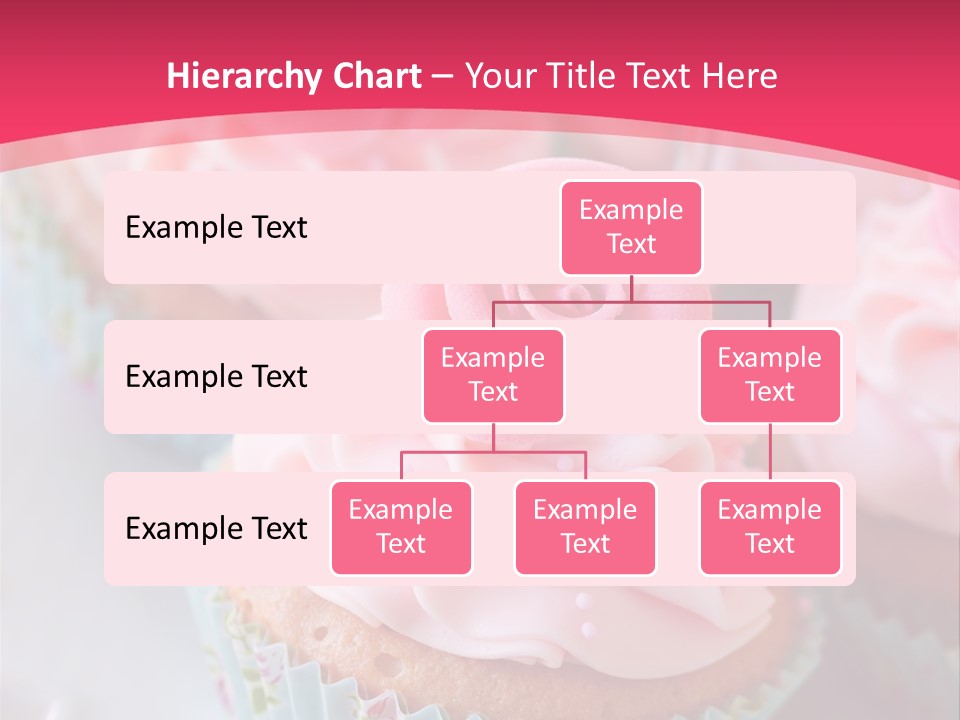 Hierarchy Chart – Your Title Text Here

Example Text

Example Text

Example Text

Example Text

Example Text

Example Text

Example Text

Example Text

Example Text